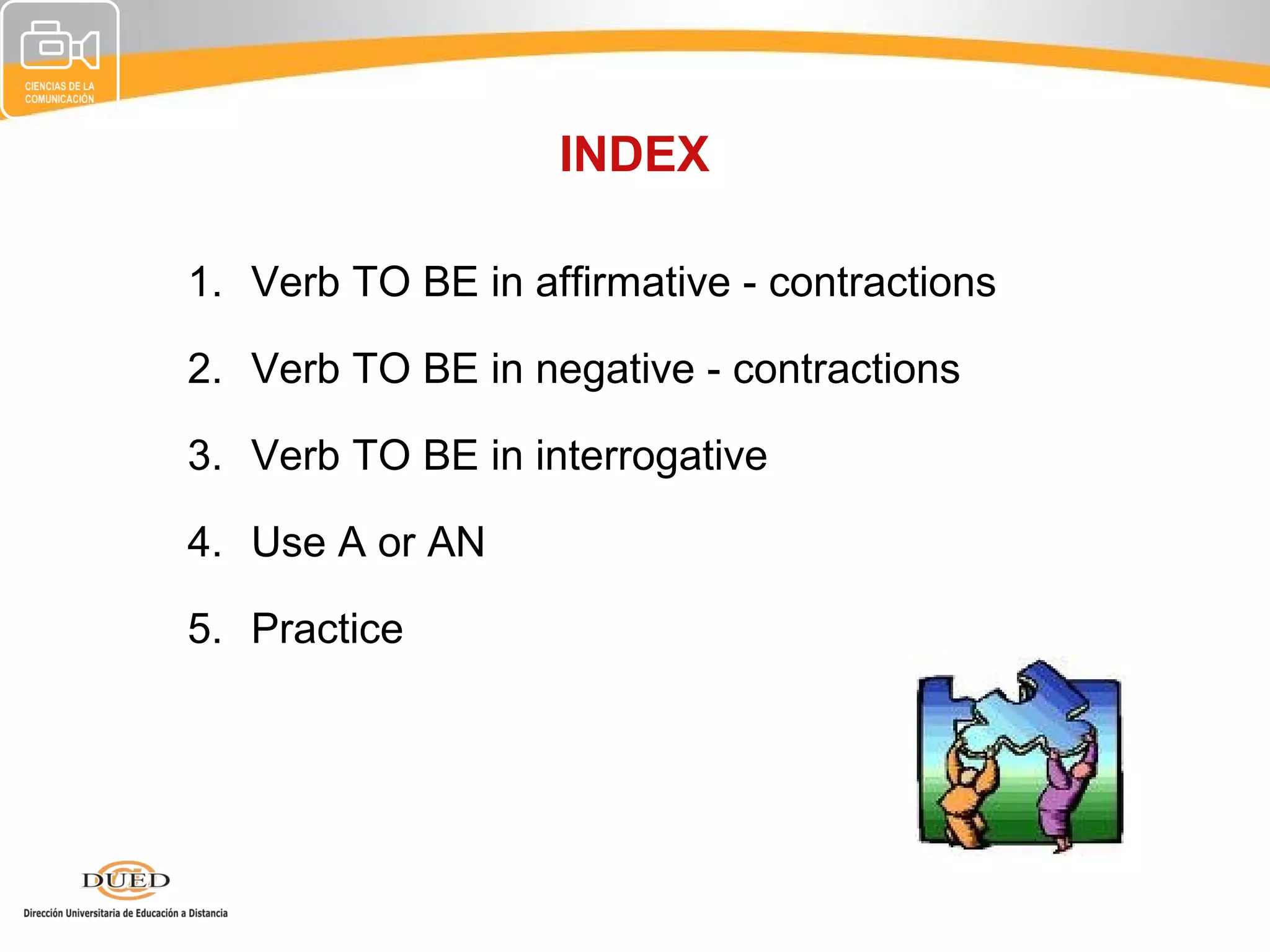 CIENCIAS DE LA COMUNICACIÓN

INDEX

1. Verb TO BE in affirmative - contractions
2. Verb TO BE in negative - contractions
3. Verb TO BE in interrogative
4. Use A or AN
5. Practice

DUED
Dirección Universitaria de Educación a Distancia